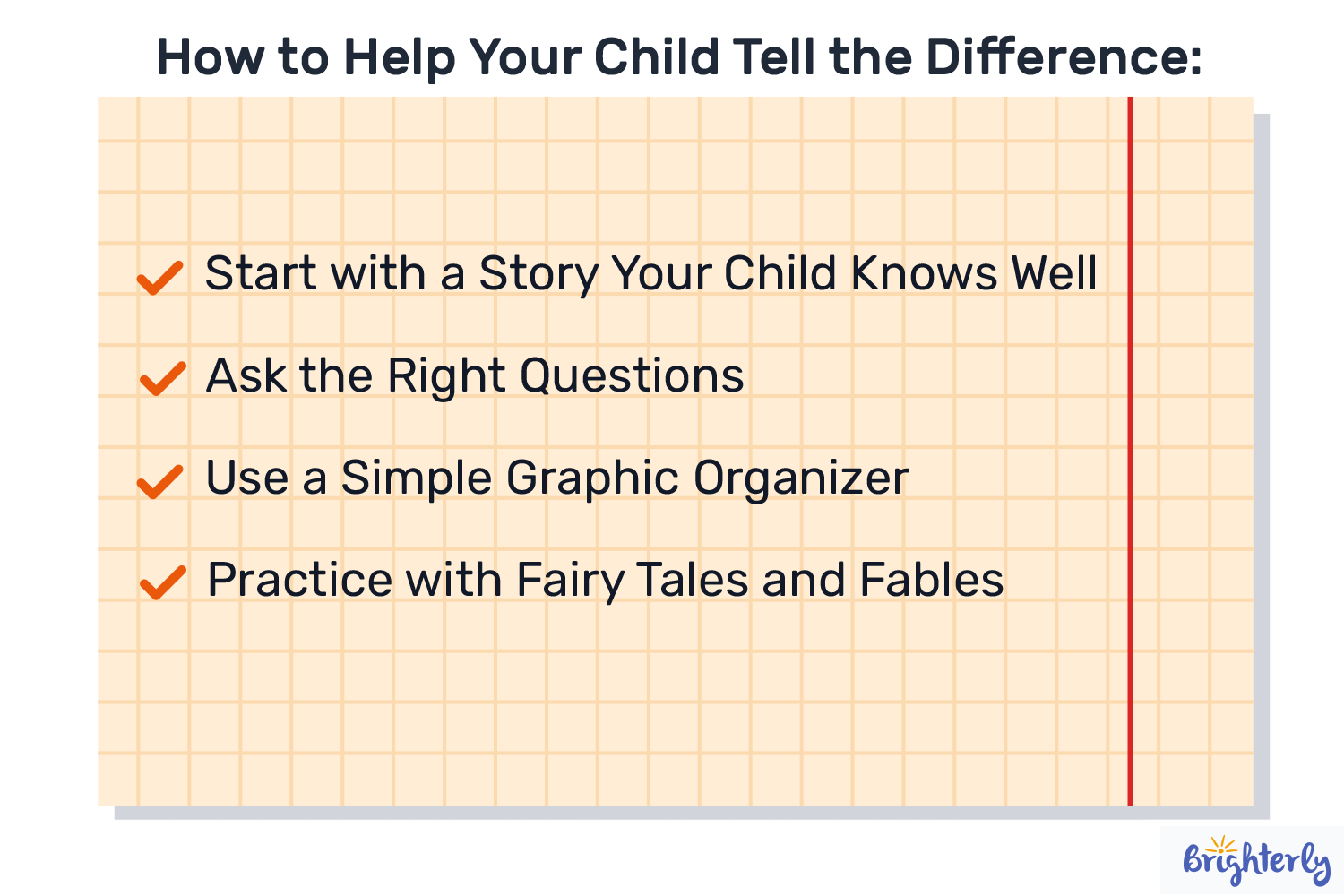 How to Help Your Child Tell the Difference:

Start with a Story Your Child Knows Well

Ask the Right Questions

Use a Simple Graphic Organizer

Practice with Fairy Tales and Fables

Brighterly